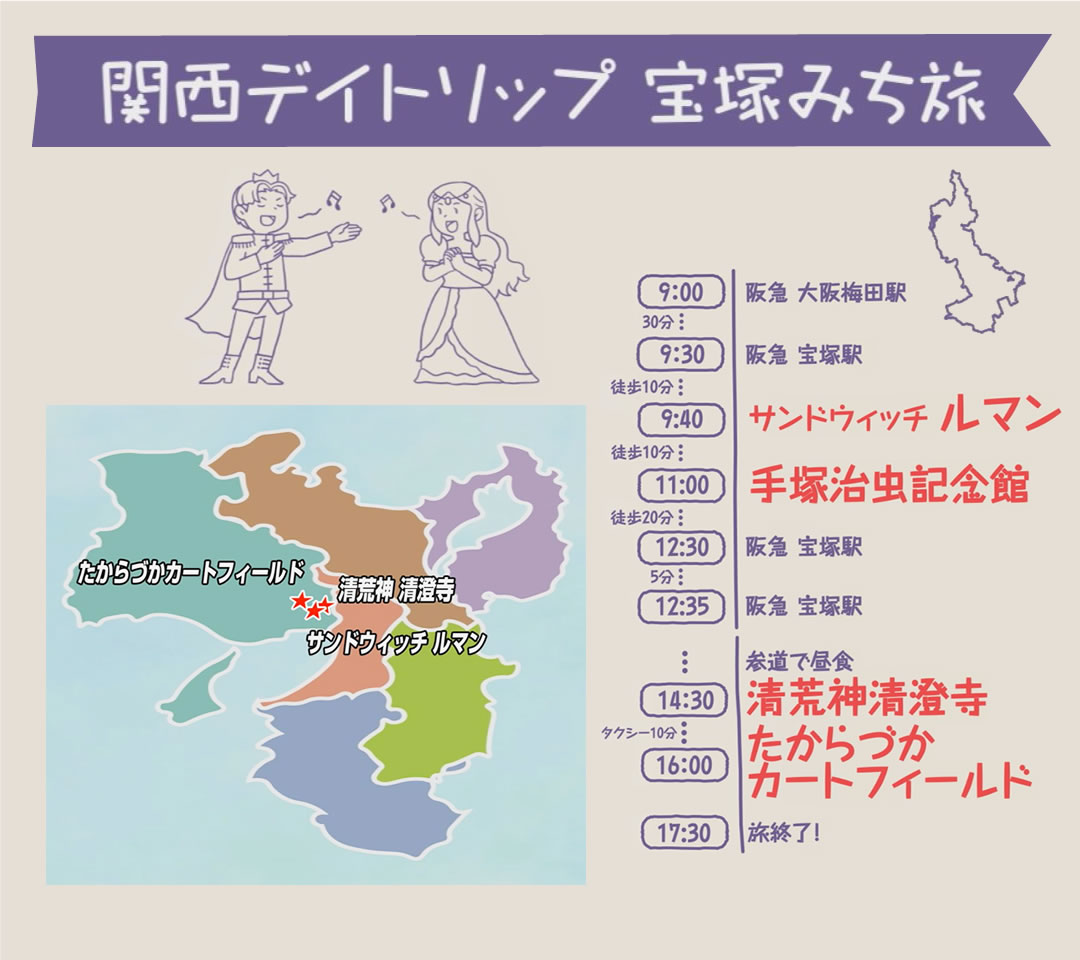 関西デイトリップ 宝塚みち旅

たからづかカートフィールド
清荒神 清澄寺
サンドウィッチ ルマン

9:00 阪急 大阪梅田駅
30分
9:30 阪急 宝塚駅
徒歩10分
9:40 サンドウィッチ ルマン
徒歩10分
11:00 手塚治虫記念館
徒歩20分
12:30 阪急 宝塚駅
5分
12:35 阪急 宝塚駅
参道で昼食
14:30 清荒神清澄寺
タクシー10分
16:00 たからづか カートフィールド
17:30 旅終了!